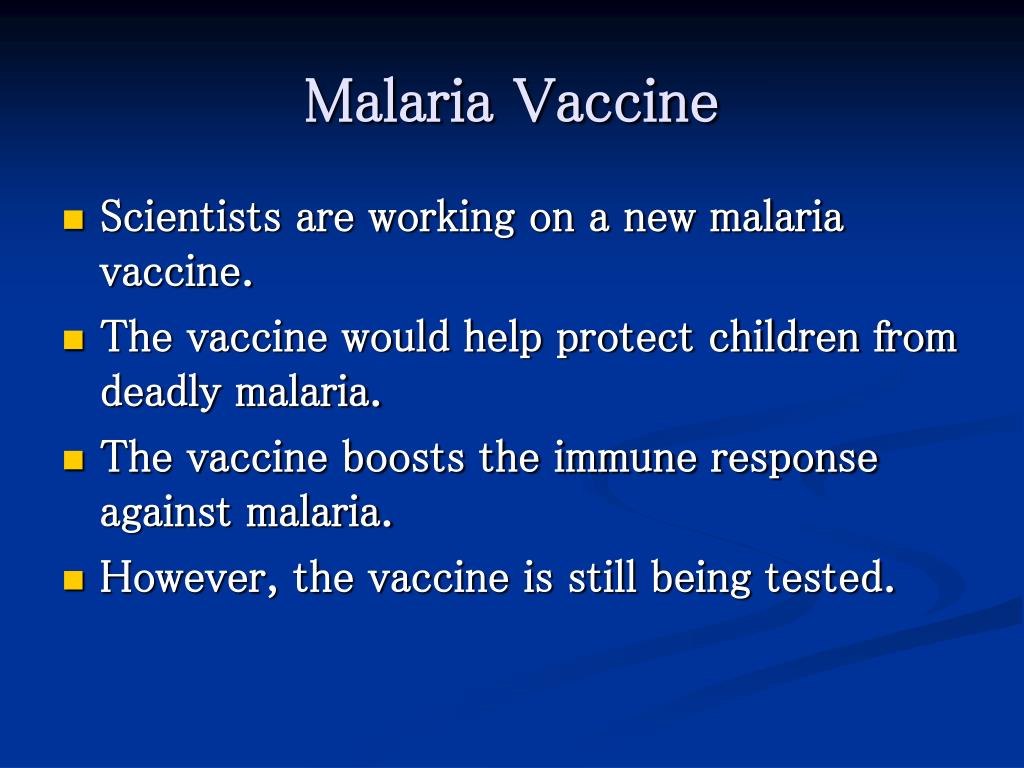 Malaria Vaccine

- Scientists are working on a new malaria vaccine.
- The vaccine would help protect children from deadly malaria.
- The vaccine boosts the immune response against malaria.
- However, the vaccine is still being tested.